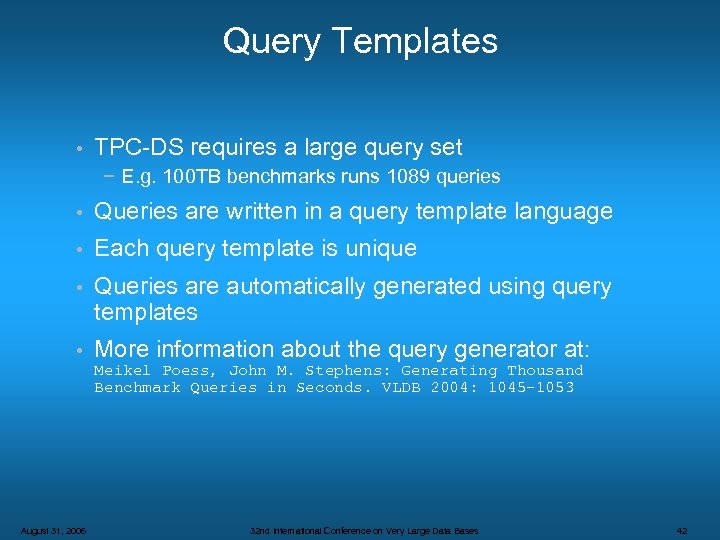 Query Templates

• TPC-DS requires a large query set
  − E.g. 100TB benchmarks runs 1089 queries
• Queries are written in a query template language
• Each query template is unique
• Queries are automatically generated using query templates
• More information about the query generator at: Meikel Poess, John M. Stephens: Generating Thousand Benchmark Queries in Seconds. VLDB 2004: 1045-1053

August 31, 2006

32nd International Conference on Very Large Data Bases

42